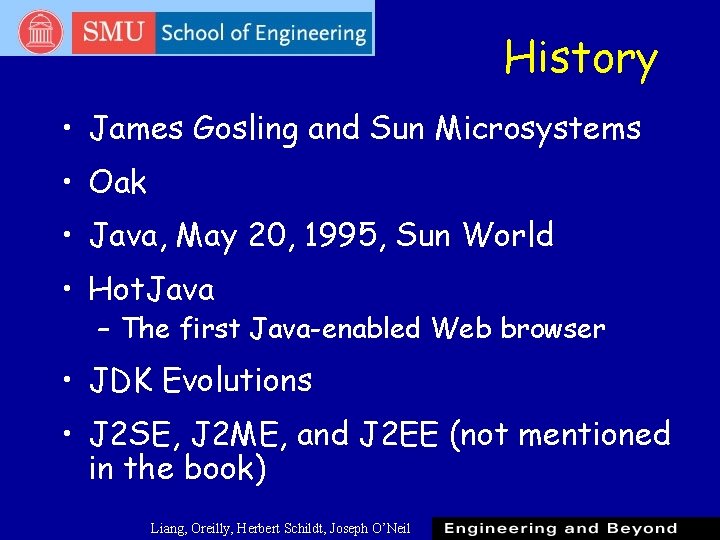 SMU School of Engineering

History

• James Gosling and Sun Microsystems
• Oak
• Java, May 20, 1995, Sun World
• HotJava
– The first Java-enabled Web browser
• JDK Evolutions
• J2SE, J2ME, and J2EE (not mentioned in the book)

Liang, Oreilly, Herbert Schildt, Joseph O'Neil

Engineering and Beyond